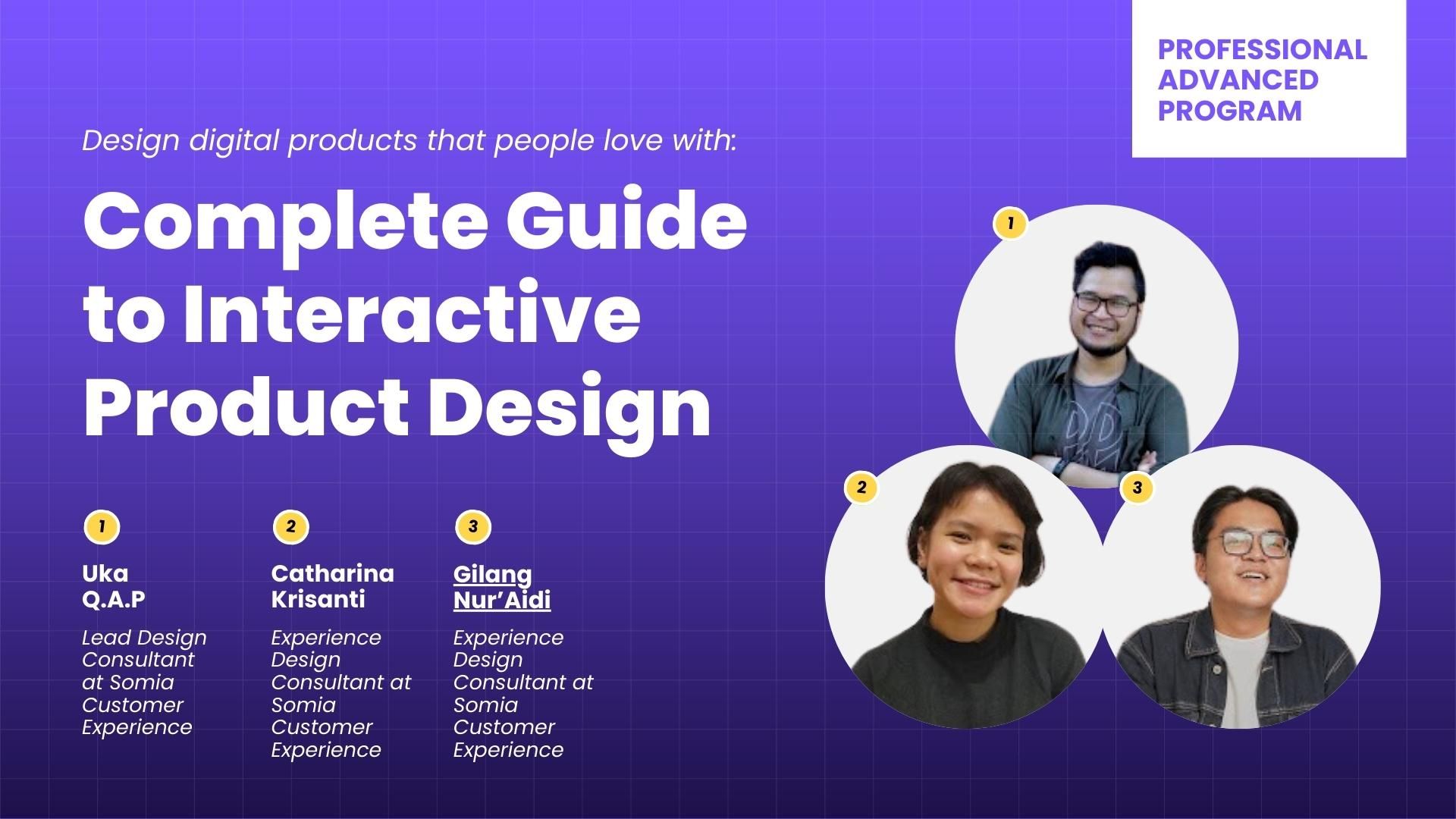 PROFESSIONAL ADVANCED PROGRAM

Design digital products that people love with:

Complete Guide to Interactive Product Design

1

Uka Q.A.P

Lead Design Consultant at Somia Customer Experience

2

Catharina Krisanti

Experience Design Consultant at Somia Customer Experience

3

Gilang Nur'Aidi

Experience Design Consultant at Somia Customer Experience

1

2

3